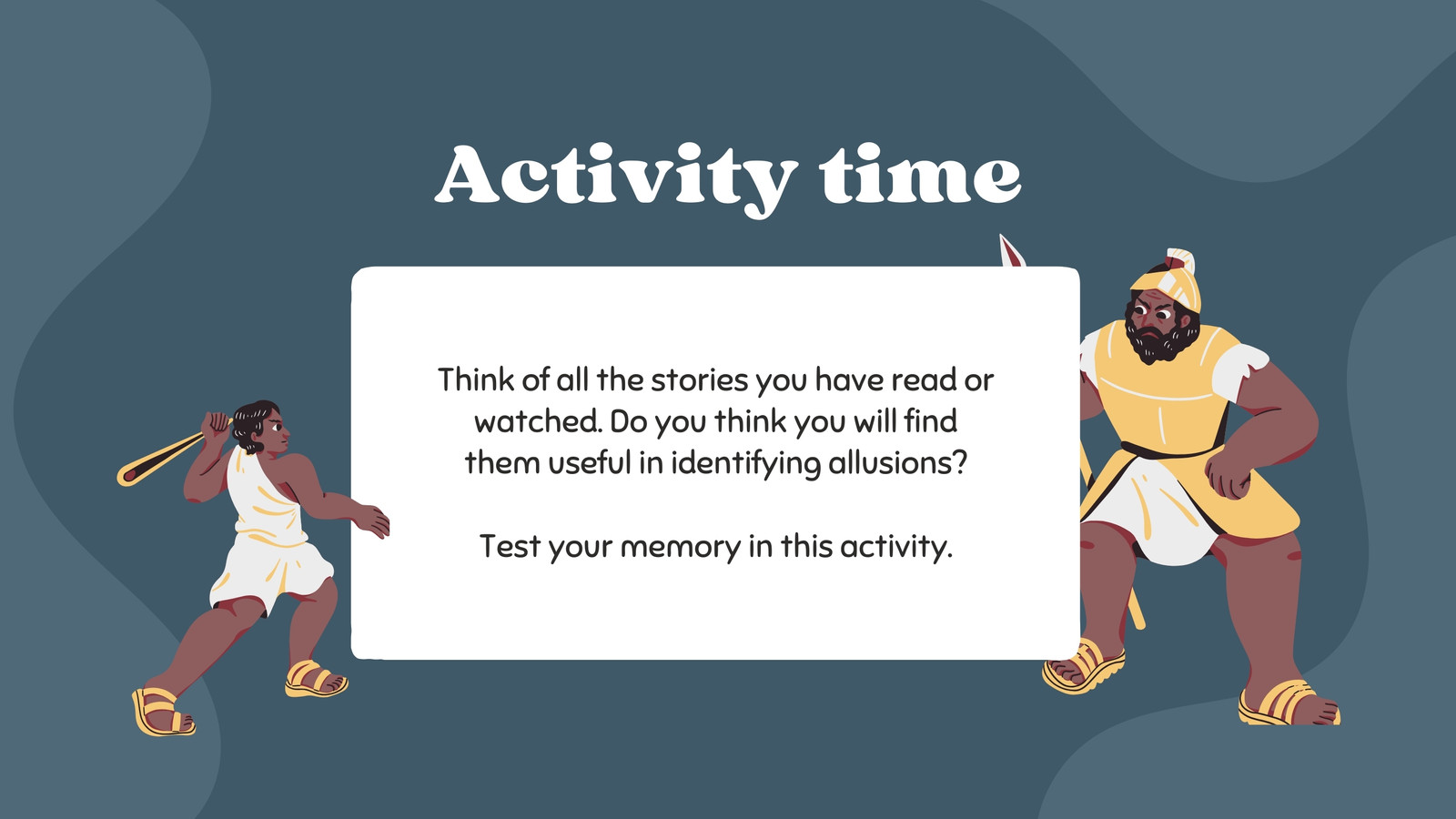 Activity time

Think of all the stories you have read or watched. Do you think you will find them useful in identifying allusions?

Test your memory in this activity.